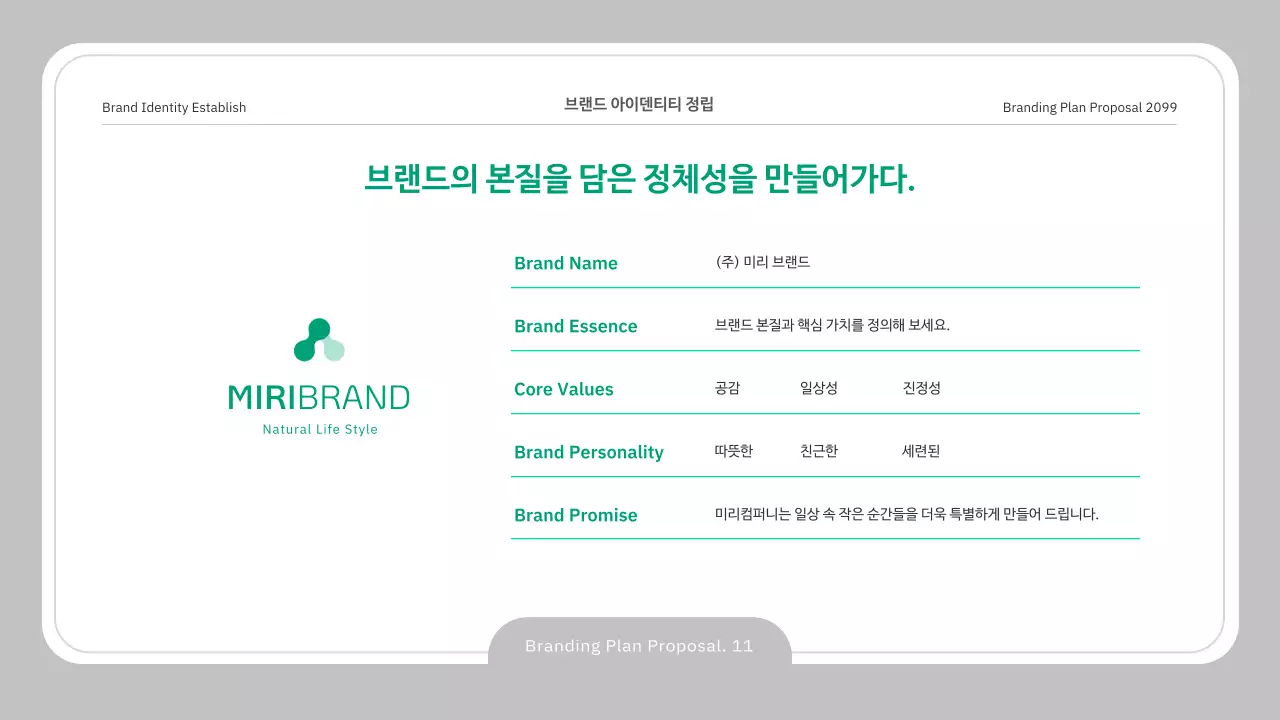 Brand Identity Establish

브랜드 아이덴티티 정립

Branding Plan Proposal 2099

브랜드의 본질을 담은 정체성을 만들어가다.

MIRIBRAND

Natural Life Style

| Brand Name | (주) 미리 브랜드 | | |
|---|---|---|---|
| Brand Essence | 브랜드 본질과 핵심 가치를 정의해 보세요. | | |
| Core Values | 공감 | 일상성 | 진정성 |
| Brand Personality | 따뜻한 | 친근한 | 세련된 |
| Brand Promise | 미리컴퍼니는 일상 속 작은 순간들을 더욱 특별하게 만들어 드립니다. | | |

Branding Plan Proposal. 11